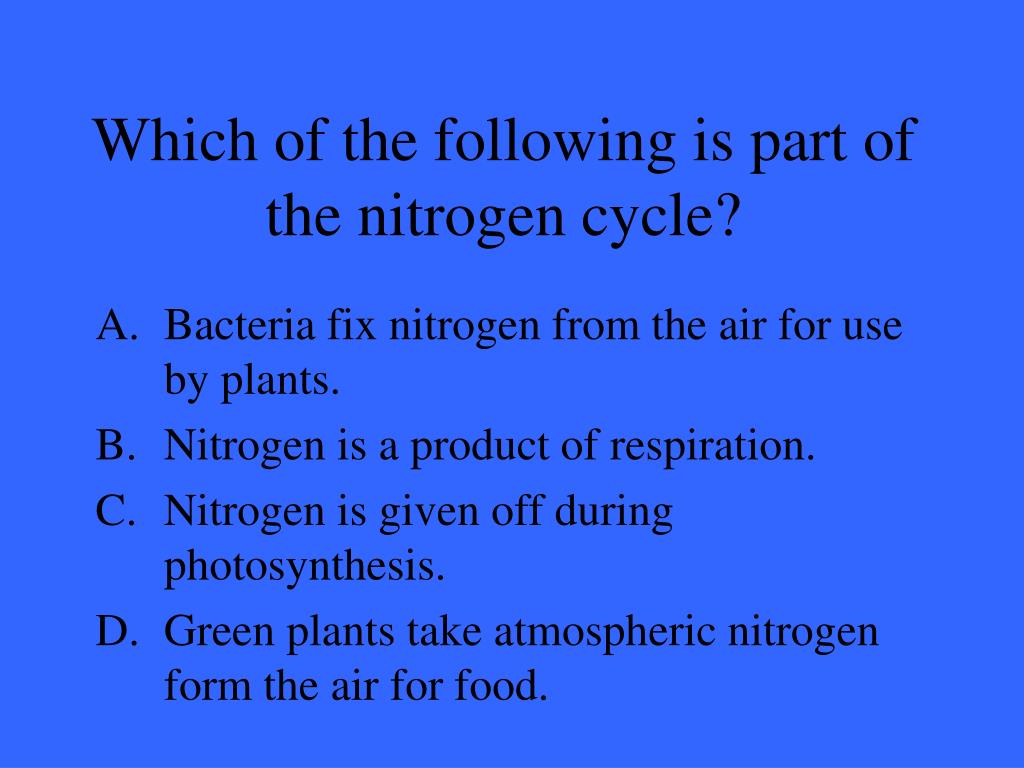 Which of the following is part of the nitrogen cycle?

A. Bacteria fix nitrogen from the air for use by plants.
B. Nitrogen is a product of respiration.
C. Nitrogen is given off during photosynthesis.
D. Green plants take atmospheric nitrogen form the air for food.